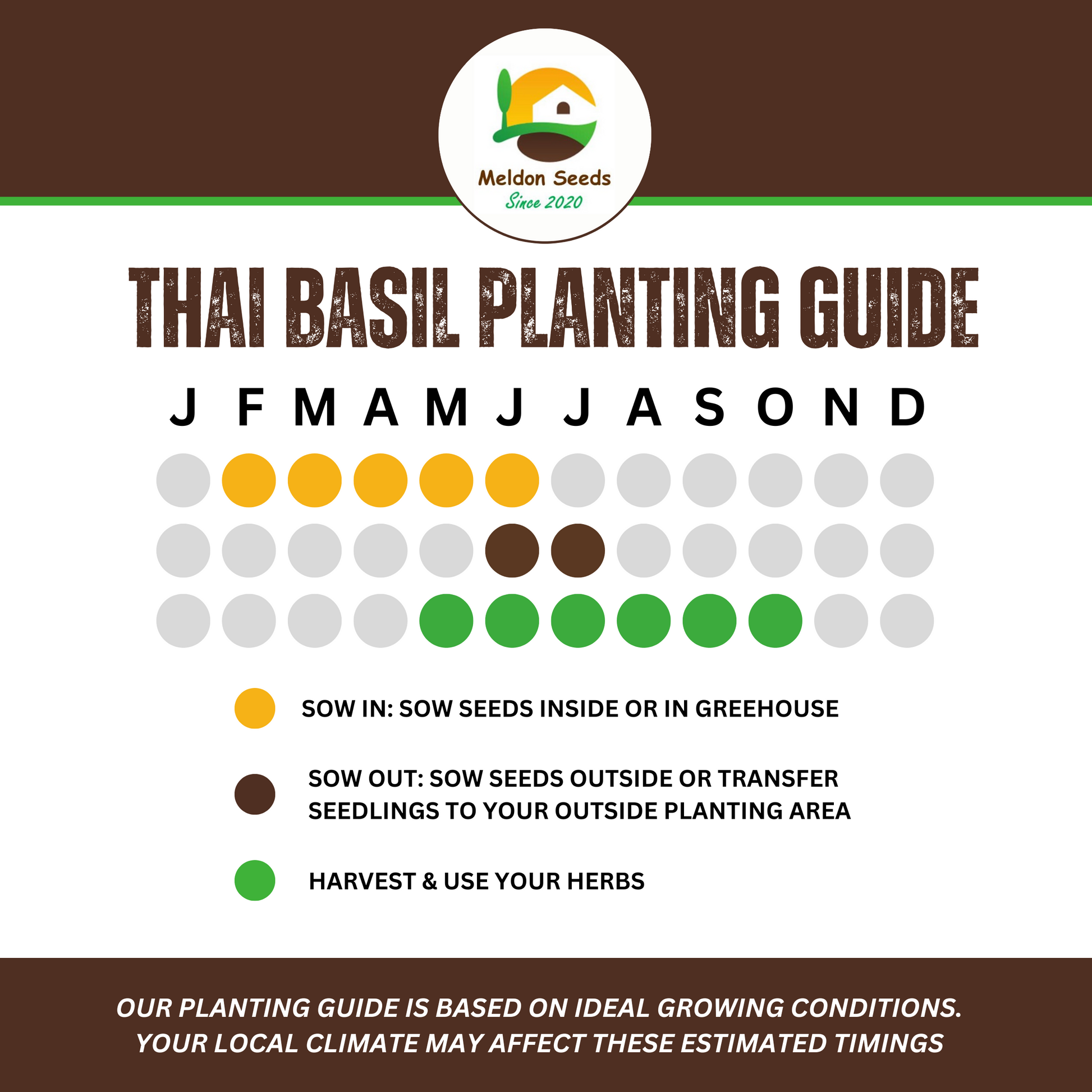 Meldon Seeds
Since 2020

THAI BASIL PLANTING GUIDE

J F M A M J J A S O N D

SOW IN: SOW SEEDS INSIDE OR IN GREEHOUSE

SOW OUT: SOW SEEDS OUTSIDE OR TRANSFER SEEDLINGS TO YOUR OUTSIDE PLANTING AREA

HARVEST & USE YOUR HERBS

OUR PLANTING GUIDE IS BASED ON IDEAL GROWING CONDITIONS. YOUR LOCAL CLIMATE MAY AFFECT THESE ESTIMATED TIMINGS